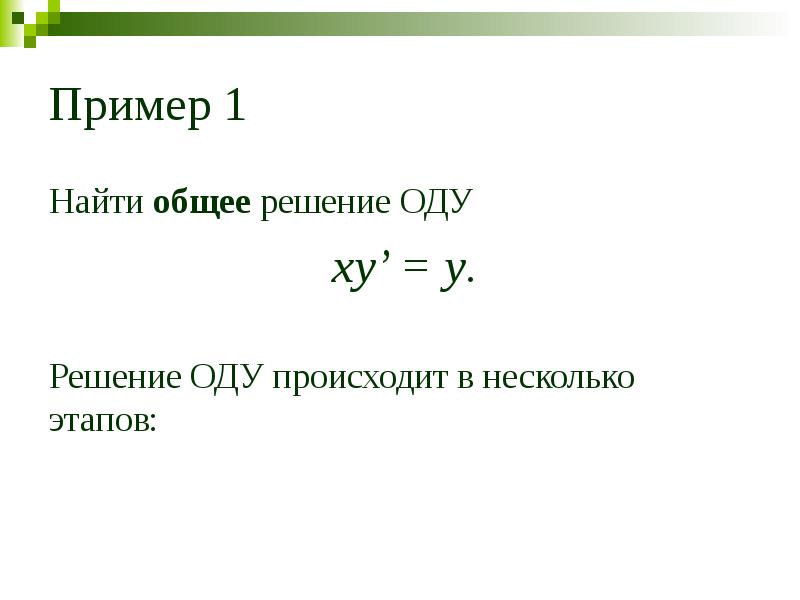 Пример 1

Найти **общее** решение ОДУ

$xy' = y.$

Решение ОДУ происходит в несколько этапов: